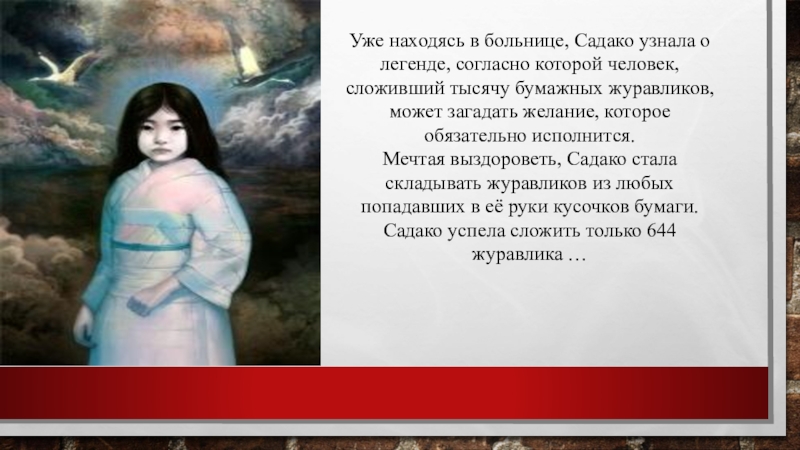 Уже находясь в больнице, Садако узнала о легенде, согласно которой человек, сложивший тысячу бумажных журавликов, может загадать желание, которое обязательно исполнится.
Мечтая выздороветь, Садако стала складывать журавликов из любых попадавших в её руки кусочков бумаги. Садако успела сложить только 644 журавлика …